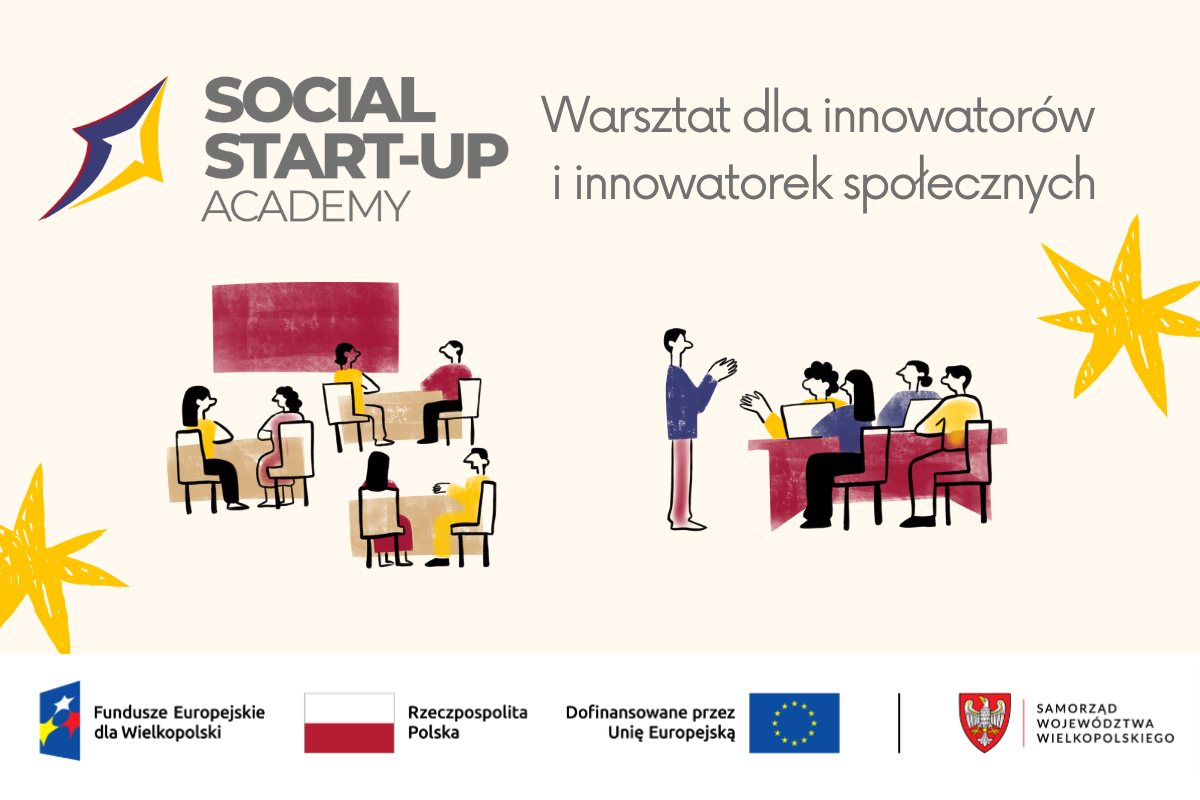 SOCIAL START-UP ACADEMY

Warsztat dla innowatorów i innowatorek społecznych

Fundusze Europejskie dla Wielkopolski

Rzeczpospolita Polska

Dofinansowane przez Unię Europejską

SAMORZĄD WOJEWÓDZTWA WIELKOPOLSKIEGO